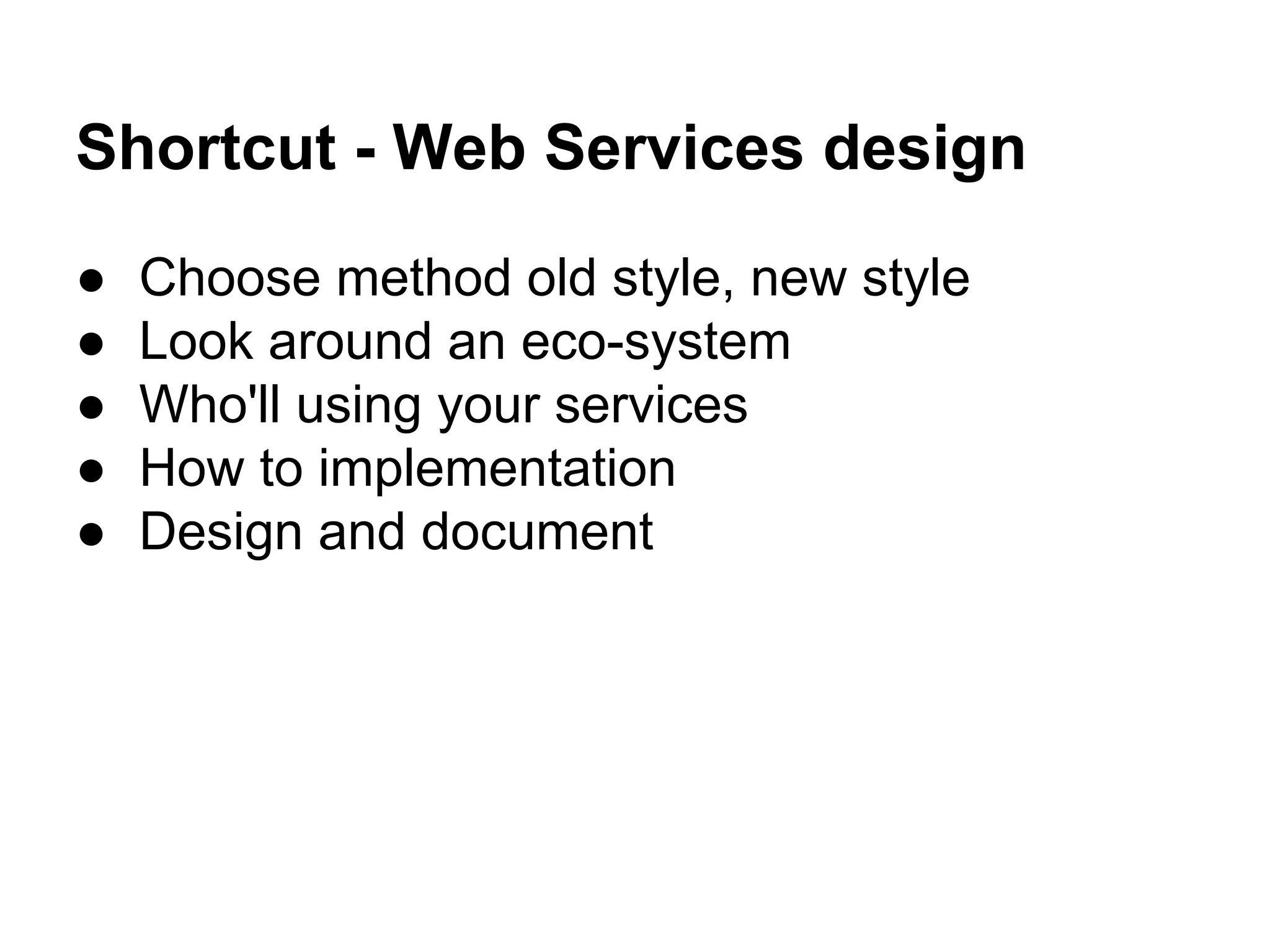 Shortcut - Web Services design

● Choose method old style, new style
● Look around an eco-system
● Who'll using your services
● How to implementation
● Design and document